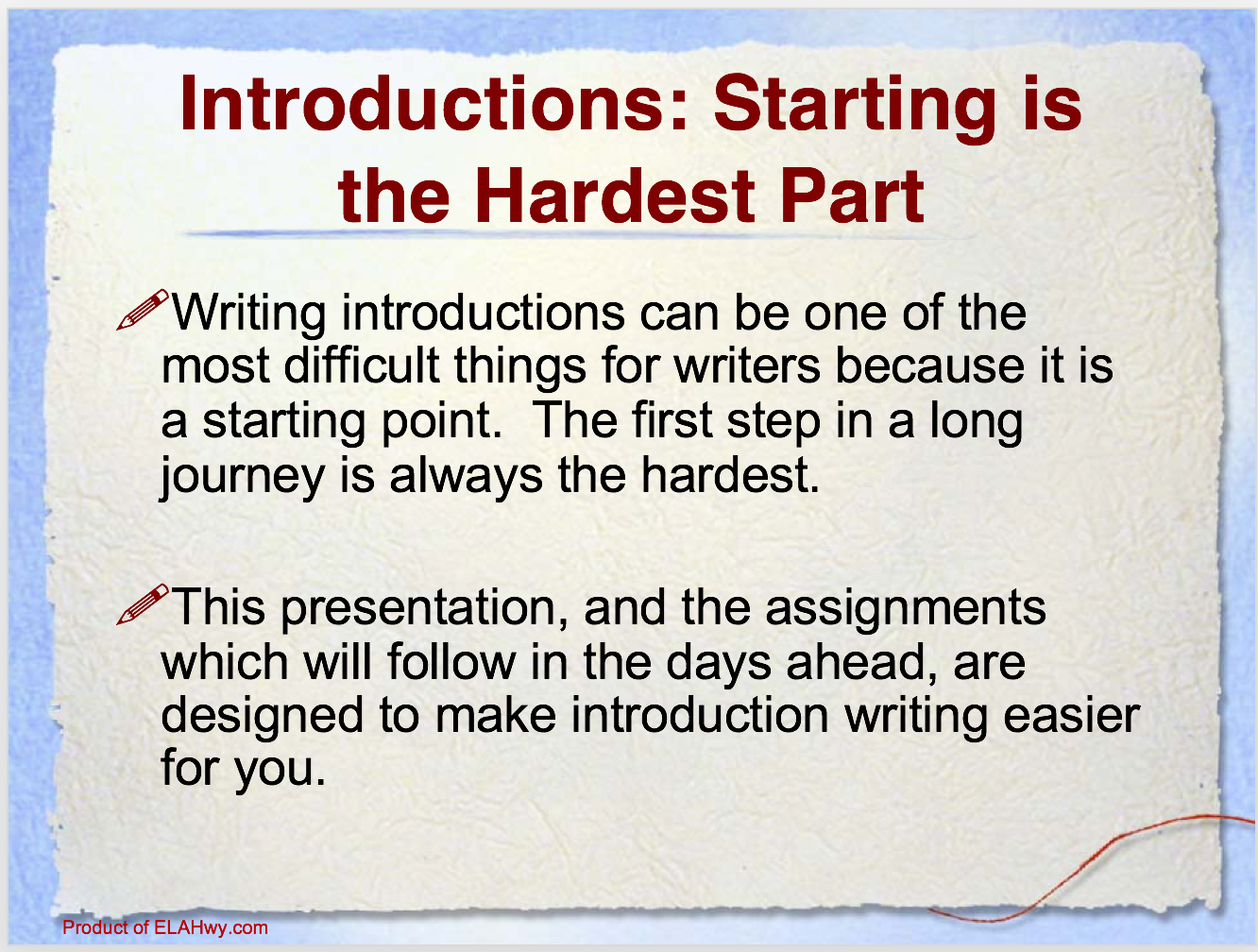 Introductions: Starting is the Hardest Part

Writing introductions can be one of the most difficult things for writers because it is a starting point.  The first step in a long journey is always the hardest.

This presentation, and the assignments which will follow in the days ahead, are designed to make introduction writing easier for you.

Product of ELAHwy.com